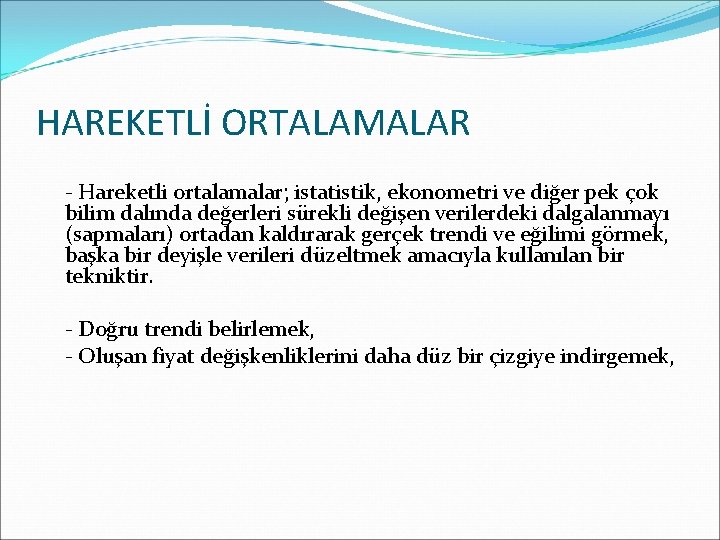 HAREKETLİ ORTALAMALAR

- Hareketli ortalamalar; istatistik, ekonometri ve diğer pek çok bilim dalında değerleri sürekli değişen verilerdeki dalgalanmayı (sapmaları) ortadan kaldırarak gerçek trendi ve eğilimi görmek, başka bir deyişle verileri düzeltmek amacıyla kullanılan bir tekniktir.

- Doğru trendi belirlemek,
- Oluşan fiyat değişkenliklerini daha düz bir çizgiye indirgemek,